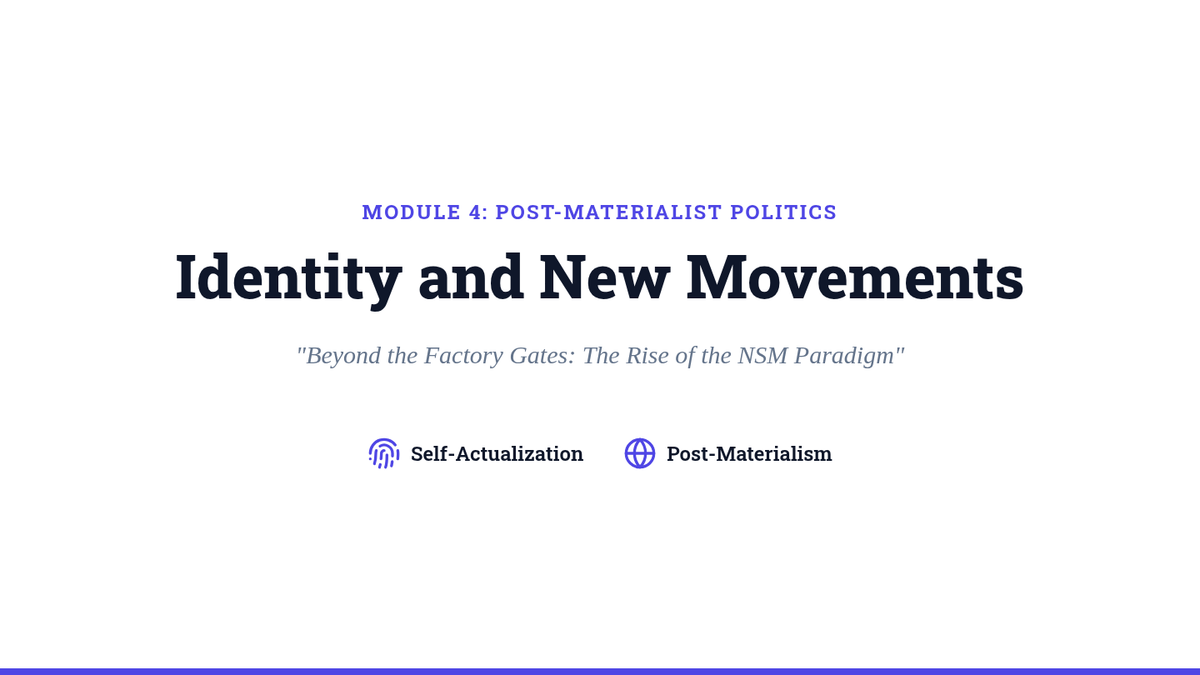 MODULE 4: POST-MATERIALIST POLITICS

Identity and New Movements

"Beyond the Factory Gates: The Rise of the NSM Paradigm"

Self-Actualization

Post-Materialism